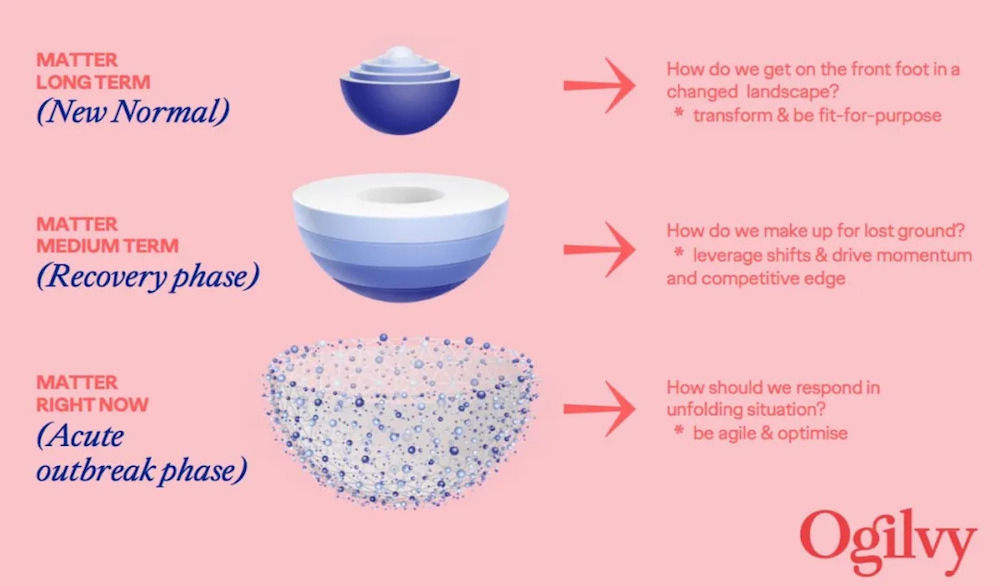 MATTER
LONG TERM
(New Normal)

How do we get on the front foot in a changed landscape?
* transform & be fit-for-purpose

MATTER
MEDIUM TERM
(Recovery phase)

How do we make up for lost ground?
* leverage shifts & drive momentum and competitive edge

MATTER
RIGHT NOW
(Acute outbreak phase)

How should we respond in unfolding situation?
* be agile & optimise

Ogilvy